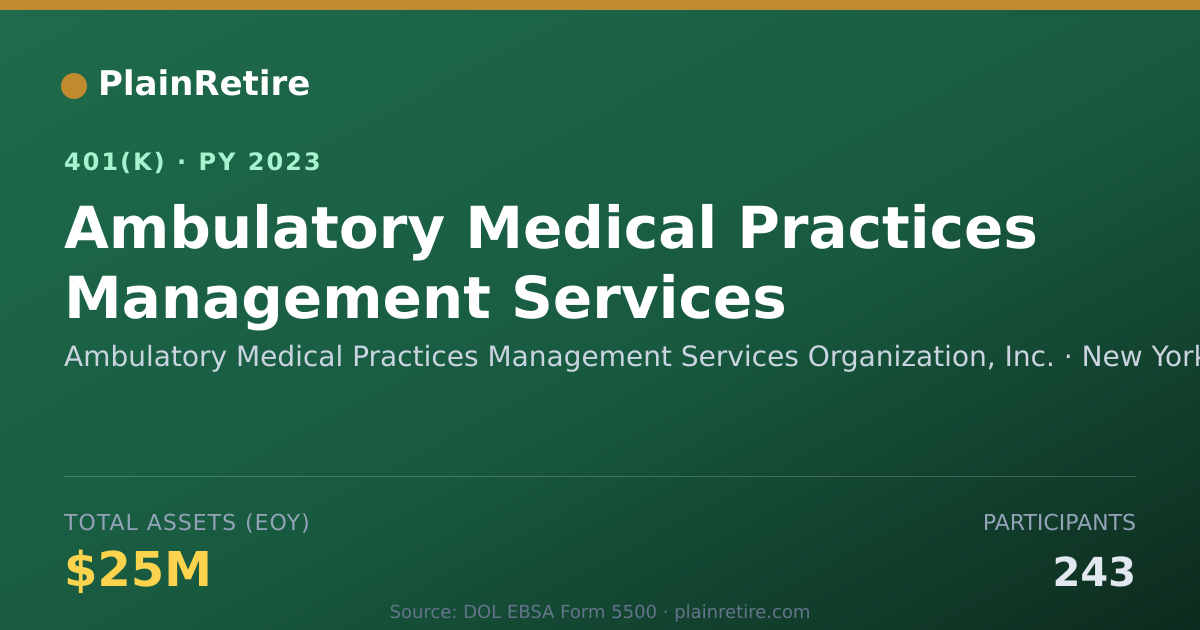 PlainRetire

401(K) · PY 2023

Ambulatory Medical Practices Management Services

Ambulatory Medical Practices Management Services Organization, Inc. · New York

TOTAL ASSETS (EOY)

$25M

PARTICIPANTS

243

Source: DOL EBSA Form 5500 · plainretire.com